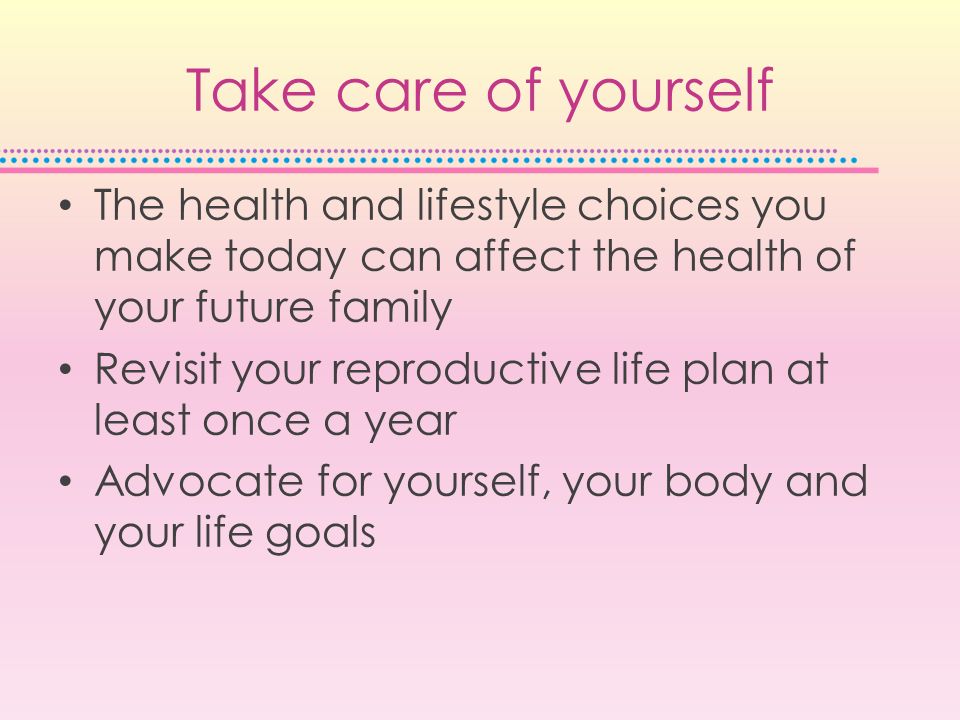 Take care of yourself

• The health and lifestyle choices you make today can affect the health of your future family
• Revisit your reproductive life plan at least once a year
• Advocate for yourself, your body and your life goals